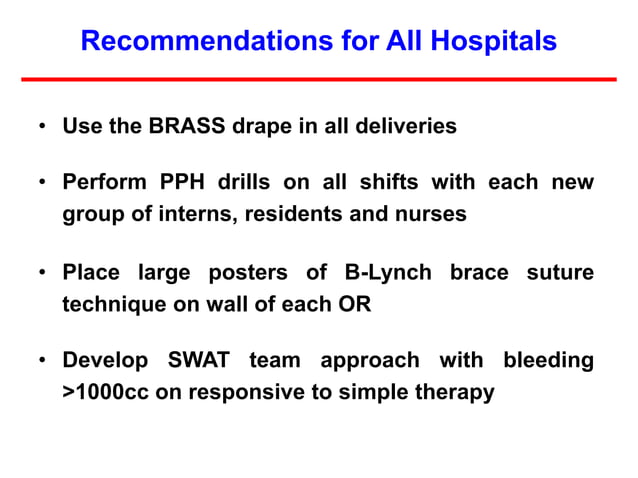 Recommendations for All Hospitals

• Use the BRASS drape in all deliveries

• Perform PPH drills on all shifts with each new group of interns, residents and nurses

• Place large posters of B-Lynch brace suture technique on wall of each OR

• Develop SWAT team approach with bleeding >1000cc on responsive to simple therapy